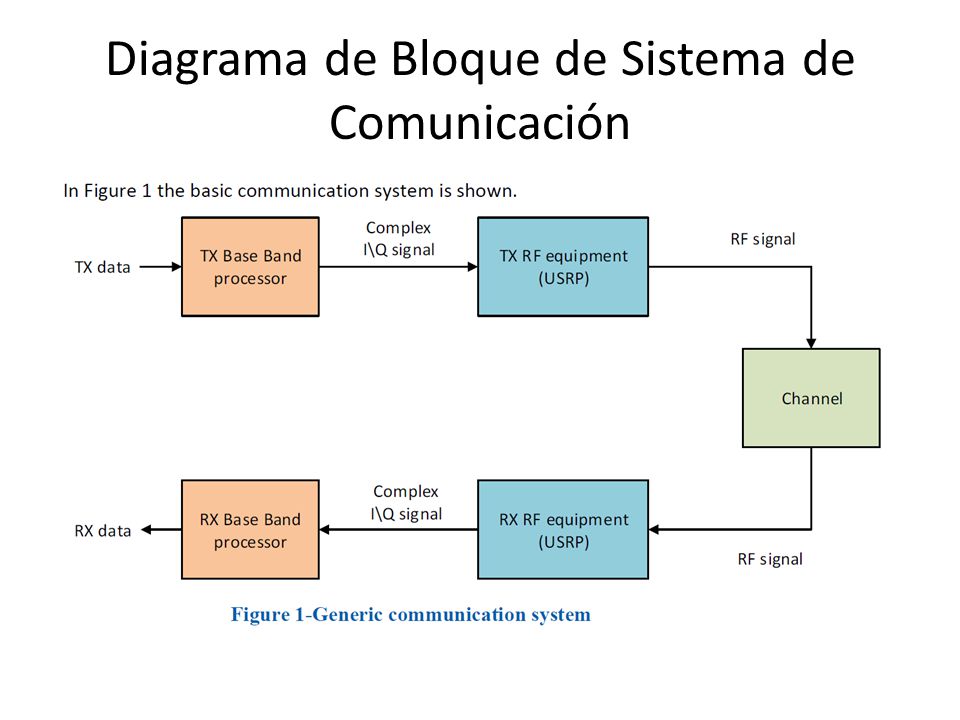 Diagrama de Bloque de Sistema de Comunicación

In Figure 1 the basic communication system is shown.

TX data

TX Base Band processor

Complex I\Q signal

TX RF equipment (USRP)

RF signal

Channel

RF signal

RX RF equipment (USRP)

Complex I\Q signal

RX Base Band processor

RX data

Figure 1-Generic communication system